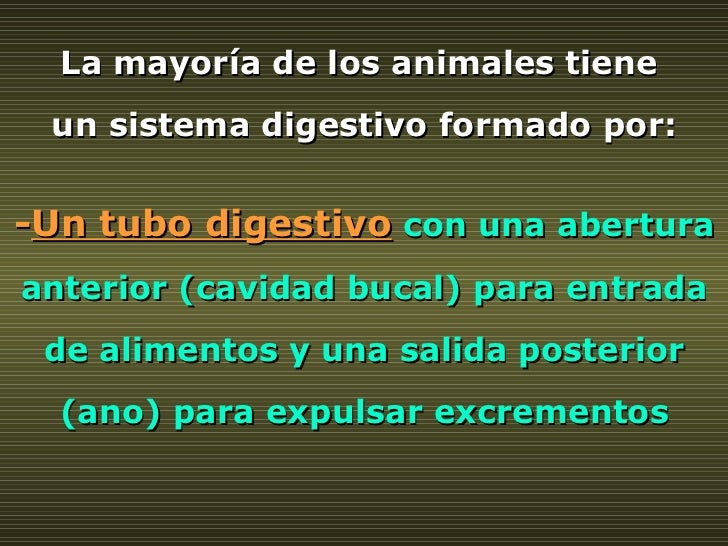 La mayoría de los animales tiene un sistema digestivo formado por:

-Un tubo digestivo con una abertura anterior (cavidad bucal) para entrada de alimentos y una salida posterior (ano) para expulsar excrementos